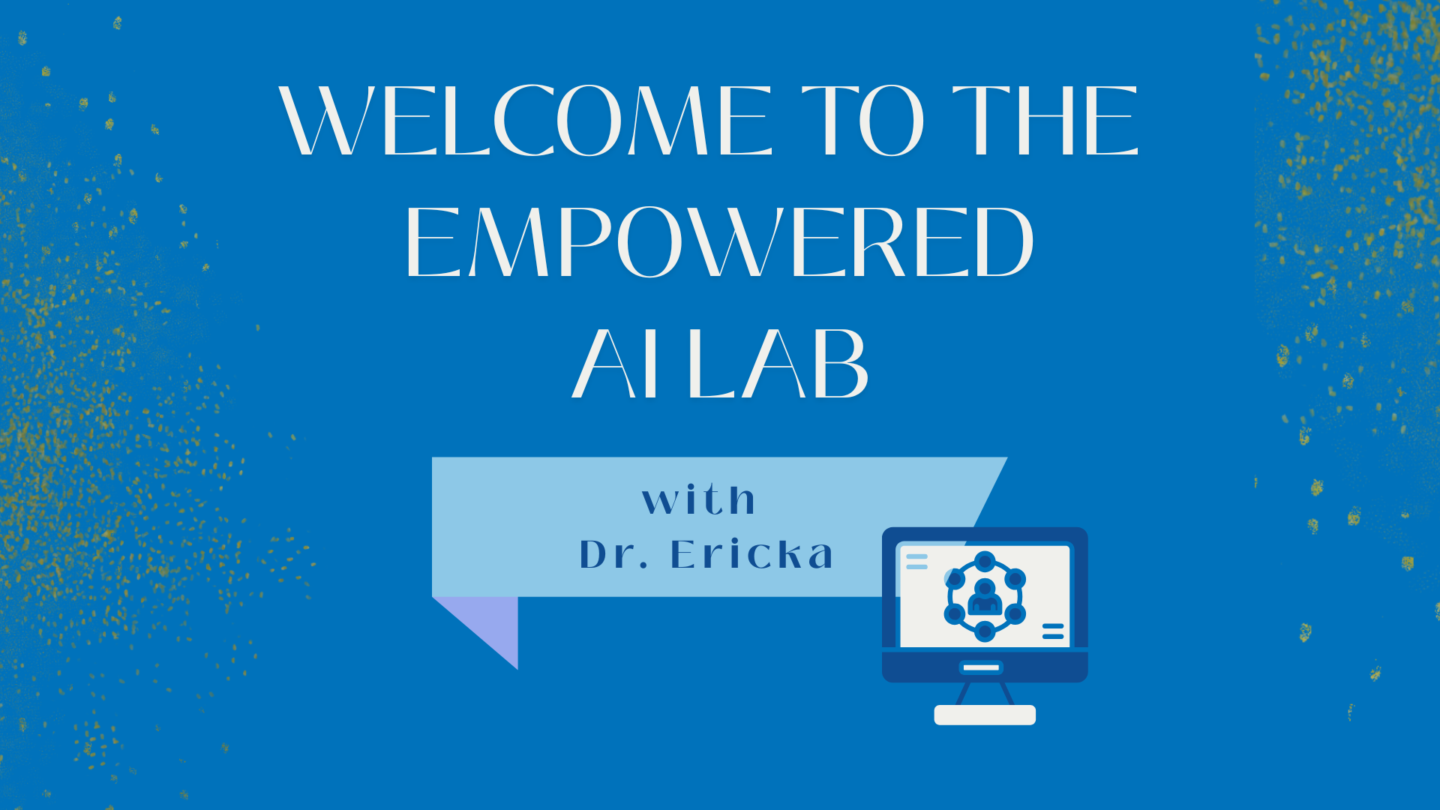 WELCOME TO THE EMPOWERED AI LAB

with
Dr. Ericka